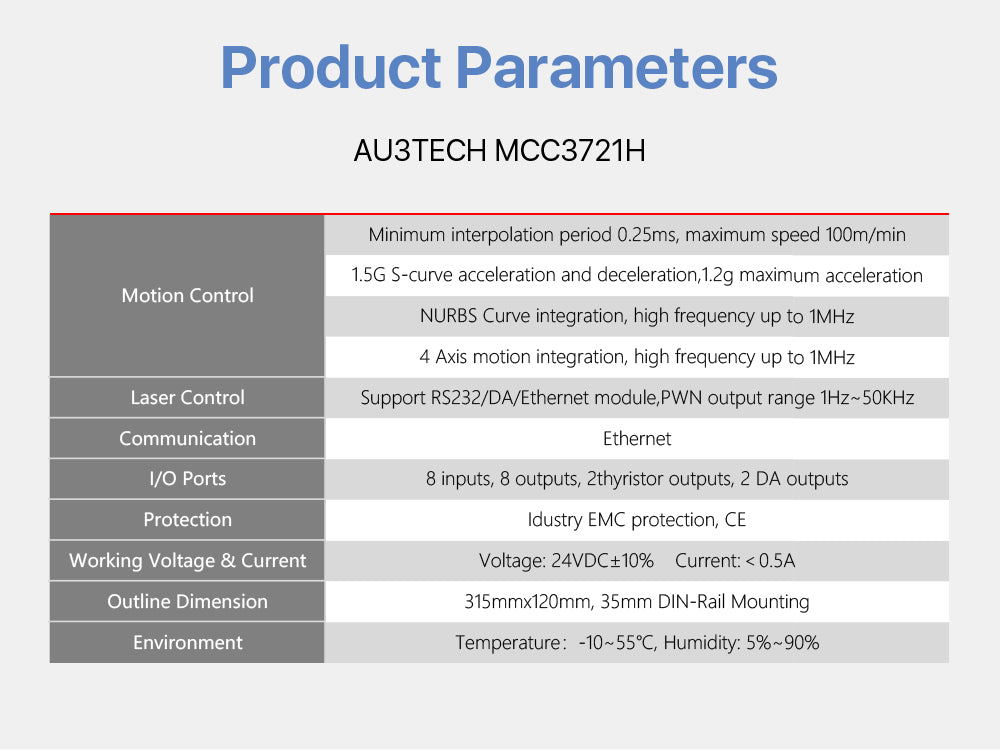 Product Parameters

AU3TECH MCC3721H

| Motion Control | Minimum interpolation period 0.25ms, maximum speed 100m/min |
|---|---|
| | 1.5G S-curve acceleration and deceleration,1.2g maximum acceleration |
| | NURBS Curve integration, high frequency up to 1MHz |
| | 4 Axis motion integration, high frequency up to 1MHz |
| Laser Control | Support RS232/DA/Ethernet module,PWN output range 1Hz~50KHz |
| Communication | Ethernet |
| I/O Ports | 8 inputs, 8 outputs, 2thyristor outputs, 2 DA outputs |
| Protection | Idustry EMC protection, CE |
| Working Voltage & Current | Voltage: 24VDC±10% Current: < 0.5A |
| Outline Dimension | 315mmx120mm, 35mm DIN-Rail Mounting |
| Environment | Temperature: -10~55℃, Humidity: 5%~90% |